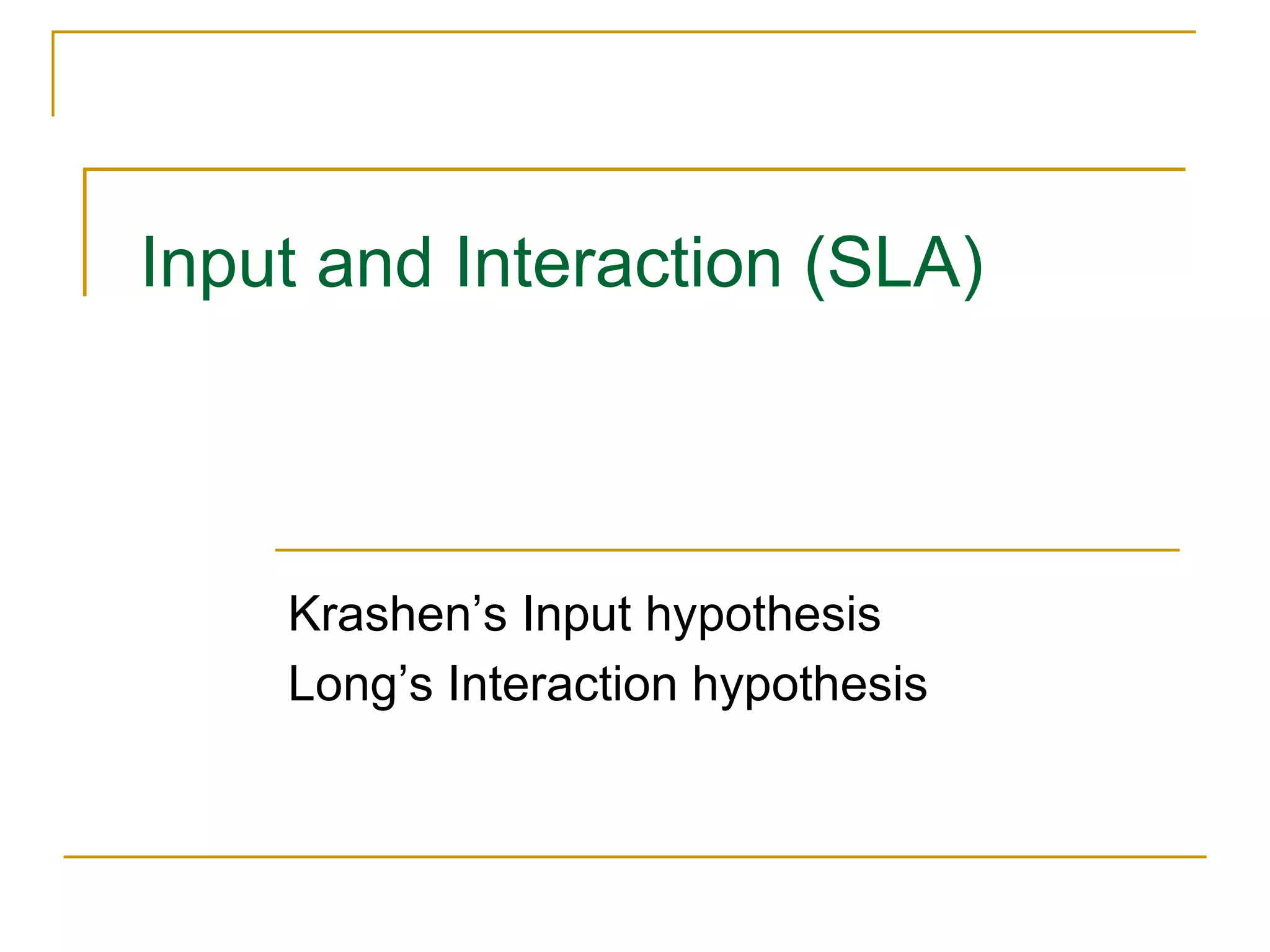 Input and Interaction (SLA)

Krashen’s Input hypothesis
Long’s Interaction hypothesis